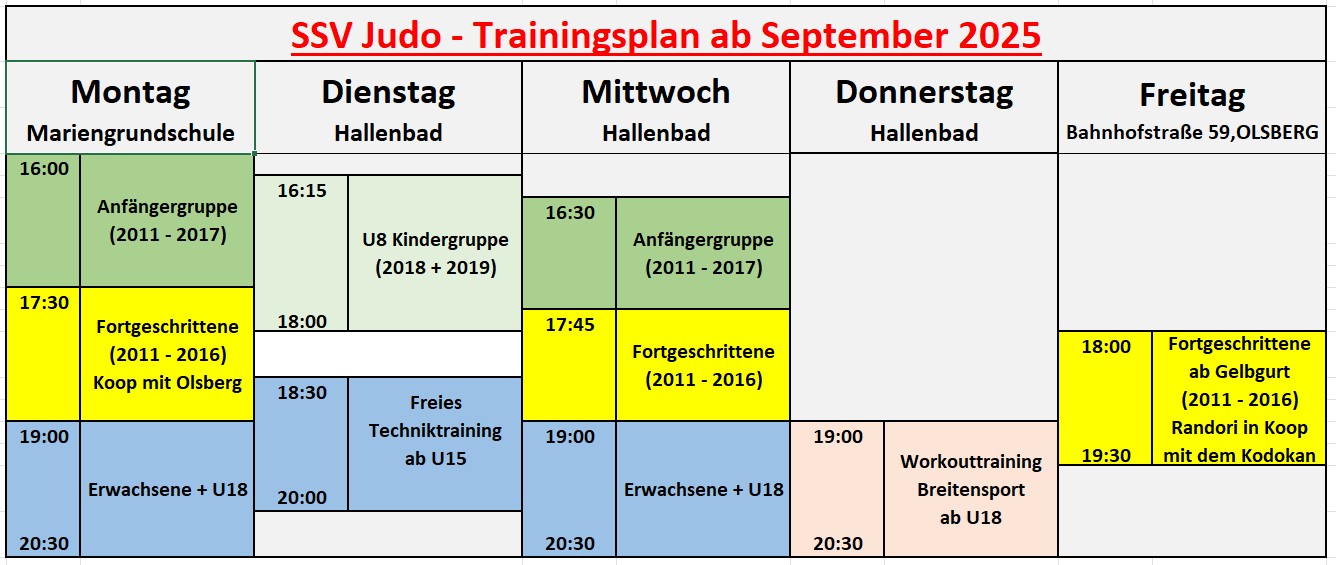 SSV Judo - Trainingsplan ab September 2025

Montag
Mariengrundschule

16:00 Anfängergruppe (2011 - 2017)

17:30 Fortgeschrittene (2011 - 2016) Koop mit Olsberg

19:00 Erwachsene + U18
20:30

Dienstag
Hallenbad

16:15 U8 Kindergruppe (2018 + 2019)
18:00

18:30 Freies Techniktraining ab U15
20:00

Mittwoch
Hallenbad

16:30 Anfängergruppe (2011 - 2017)

17:45 Fortgeschrittene (2011 - 2016)

19:00 Erwachsene + U18
20:30

Donnerstag
Hallenbad

19:00 Workouttraining Breitensport ab U18
20:30

Freitag
Bahnhofstraße 59,OLSBERG

18:00 Fortgeschrittene ab Gelbgurt (2011 - 2016) Randori in Koop mit dem Kodokan
19:30